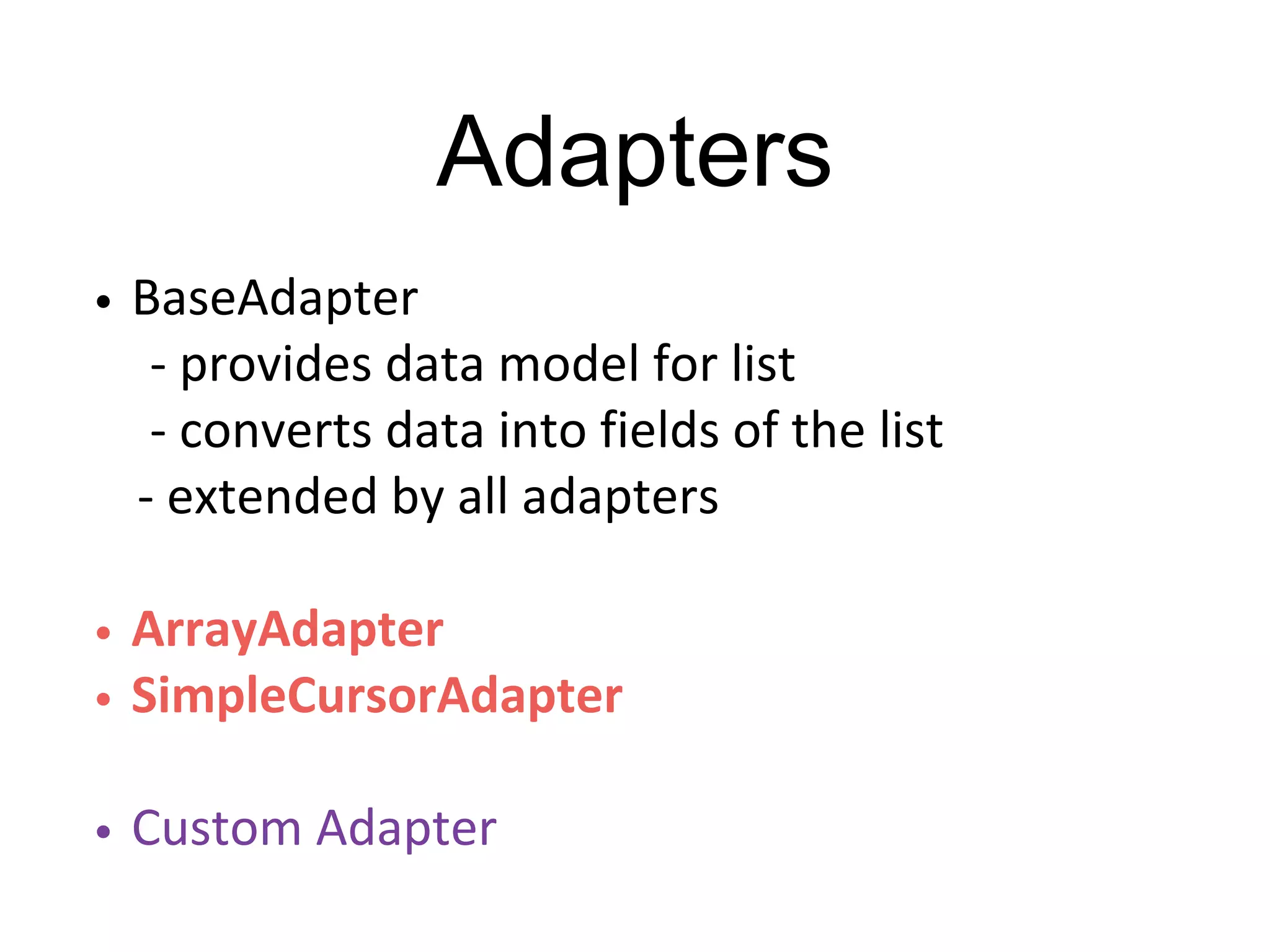 Adapters

• BaseAdapter
- provides data model for list
- converts data into fields of the list
- extended by all adapters

• ArrayAdapter
• SimpleCursorAdapter

• Custom Adapter